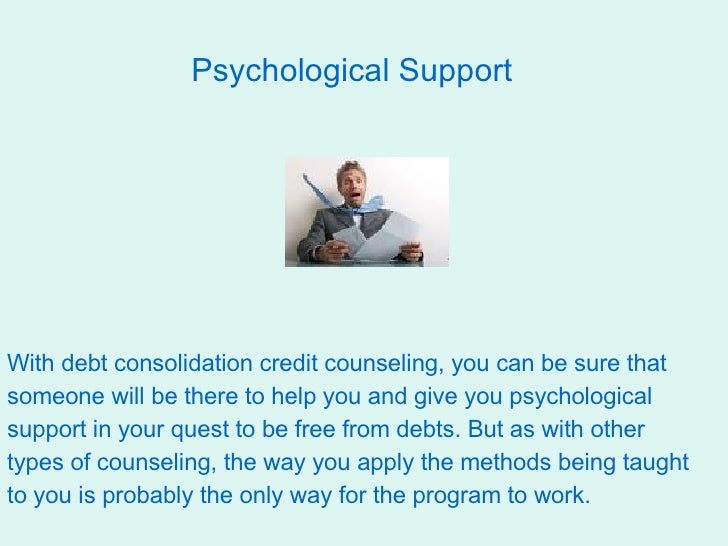 Psychological Support

With debt consolidation credit counseling, you can be sure that someone will be there to help you and give you psychological support in your quest to be free from debts. But as with other types of counseling, the way you apply the methods being taught to you is probably the only way for the program to work.